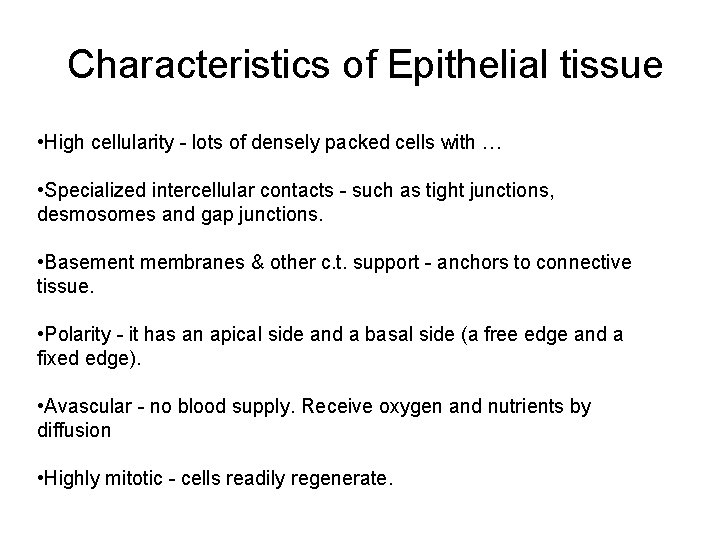 Characteristics of Epithelial tissue

•High cellularity - lots of densely packed cells with …

•Specialized intercellular contacts - such as tight junctions, desmosomes and gap junctions.

•Basement membranes & other c.t. support - anchors to connective tissue.

•Polarity - it has an apical side and a basal side (a free edge and a fixed edge).

•Avascular - no blood supply. Receive oxygen and nutrients by diffusion

•Highly mitotic - cells readily regenerate.